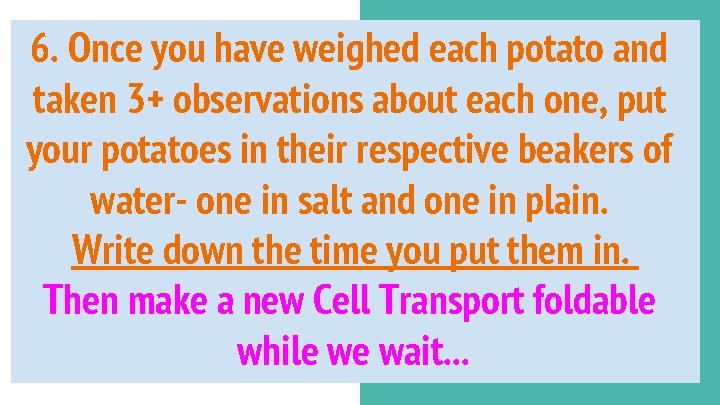 6. Once you have weighed each potato and taken 3+ observations about each one, put your potatoes in their respective beakers of water- one in salt and one in plain.
Write down the time you put them in.
Then make a new Cell Transport foldable while we wait...